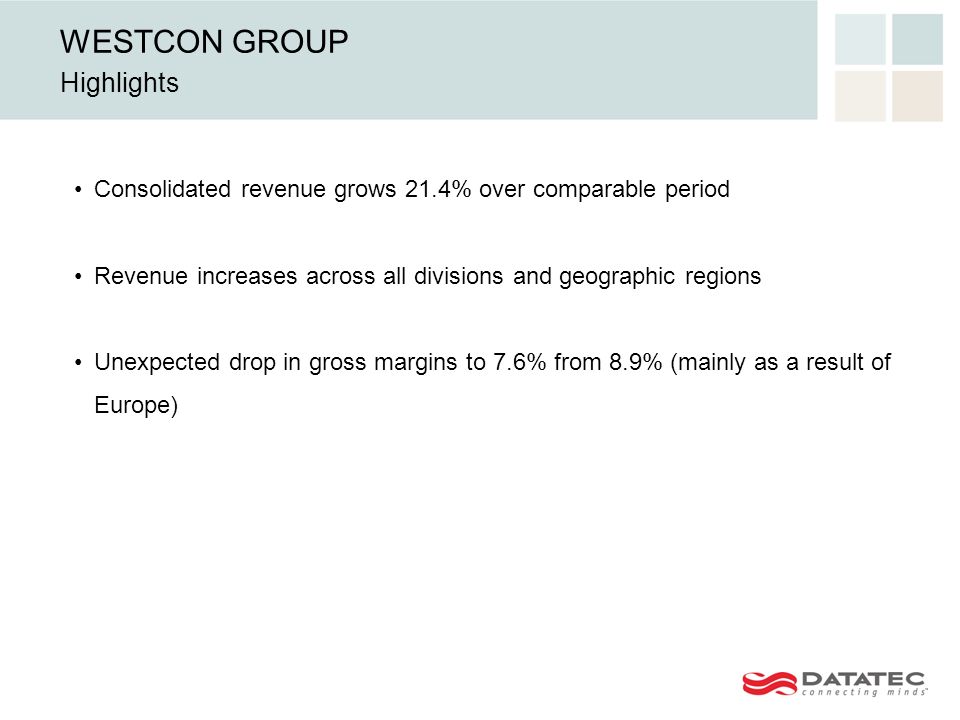 WESTCON GROUP
Highlights

• Consolidated revenue grows 21.4% over comparable period

• Revenue increases across all divisions and geographic regions

• Unexpected drop in gross margins to 7.6% from 8.9% (mainly as a result of Europe)

DATATEC
connecting minds